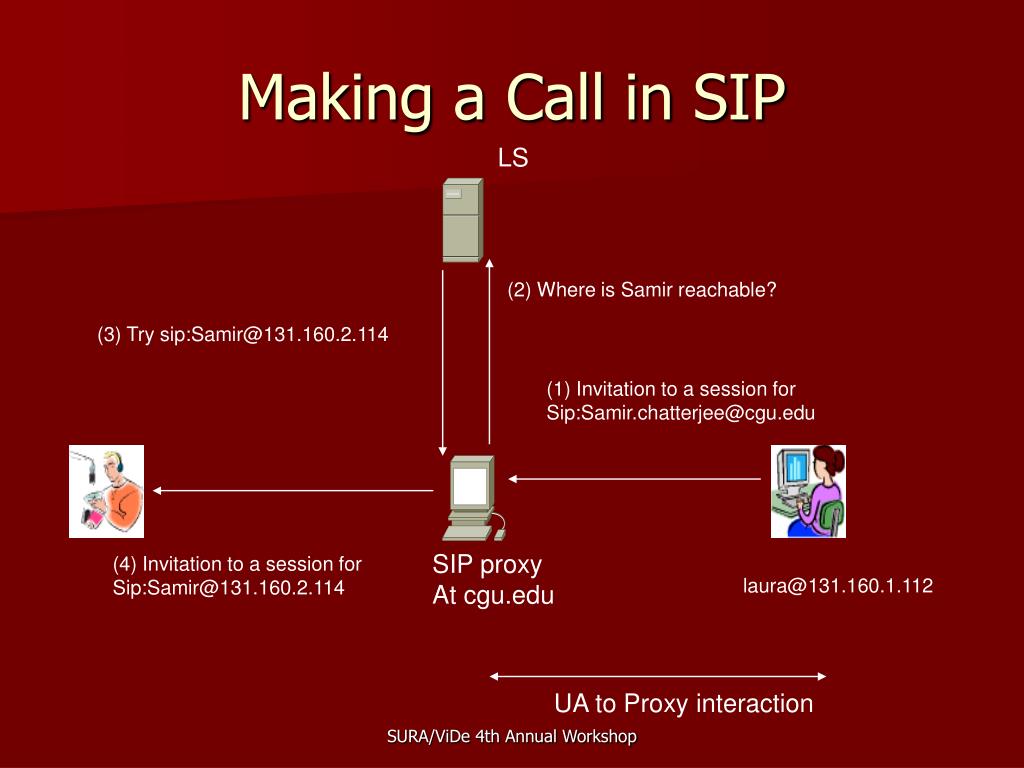 Making a Call in SIP

LS

(2) Where is Samir reachable?

(3) Try sip:Samir@131.160.2.114

(1) Invitation to a session for Sip:Samir.chatterjee@cgu.edu

(4) Invitation to a session for Sip:Samir@131.160.2.114

SIP proxy
At cgu.edu

laura@131.160.1.112

UA to Proxy interaction

SURA/ViDe 4th Annual Workshop